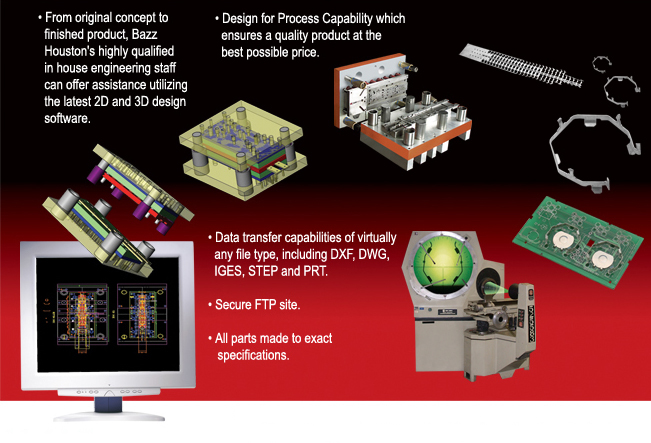 • From original concept to finished product, Bazz Houston's highly qualified in house engineering staff can offer assistance utilizing the latest 2D and 3D design software.

• Design for Process Capability which ensures a quality product at the best possible price.

• Data transfer capabilities of virtually any file type, including DXF, DWG, IGES, STEP and PRT.

• Secure FTP site.

• All parts made to exact specifications.